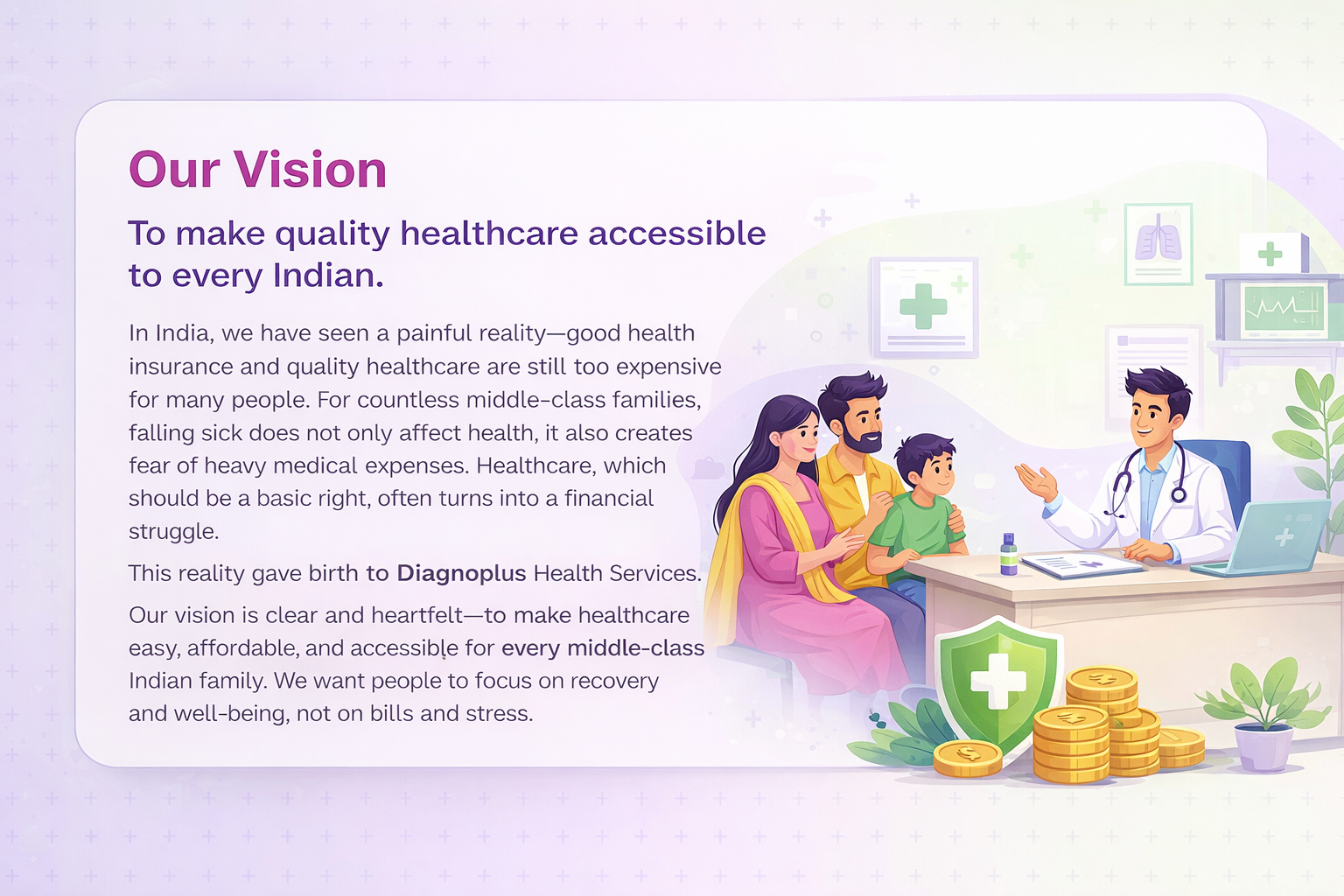 Our Vision

To make quality healthcare accessible to every Indian.

In India, we have seen a painful reality—good health insurance and quality healthcare are still too expensive for many people. For countless middle-class families, falling sick does not only affect health, it also creates fear of heavy medical expenses. Healthcare, which should be a basic right, often turns into a financial struggle.

This reality gave birth to Diagnoplus Health Services.

Our vision is clear and heartfelt—to make healthcare easy, affordable, and accessible for every middle-class Indian family. We want people to focus on recovery and well-being, not on bills and stress.